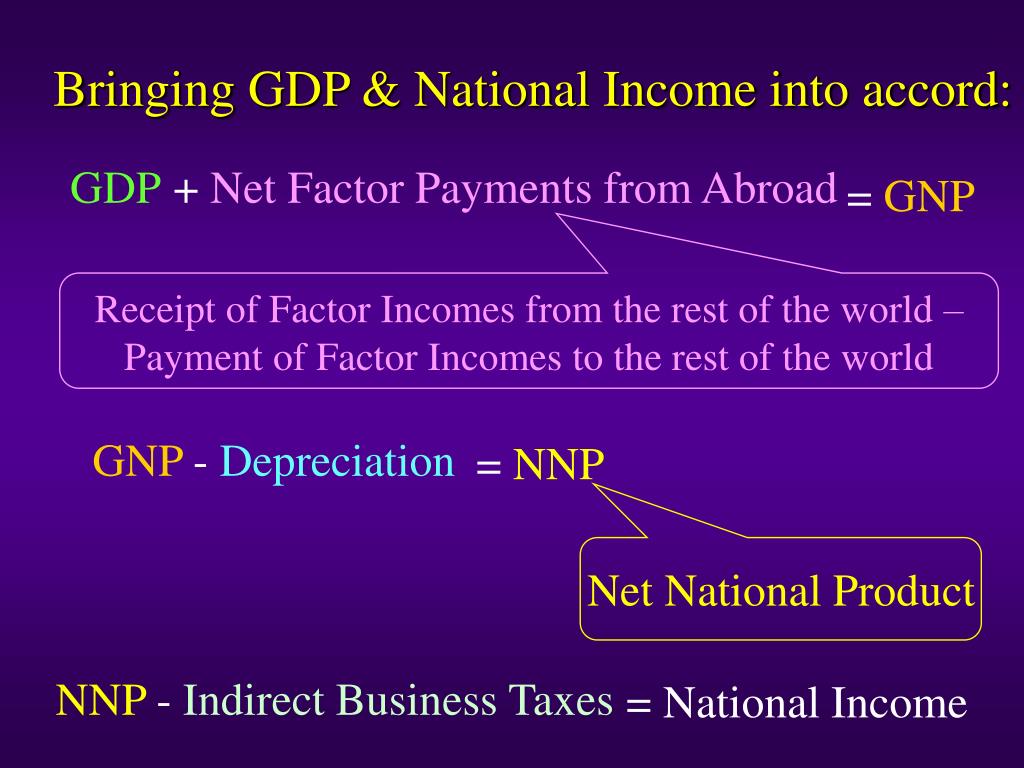 Bringing GDP & National Income into accord:

GDP + Net Factor Payments from Abroad = GNP

Receipt of Factor Incomes from the rest of the world – Payment of Factor Incomes to the rest of the world

GNP - Depreciation = NNP

Net National Product

NNP - Indirect Business Taxes = National Income